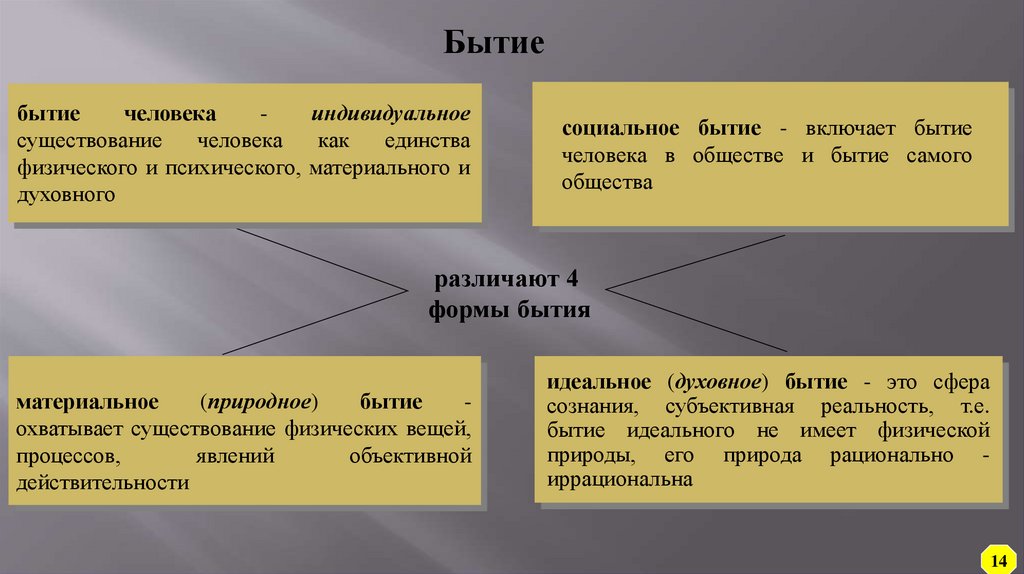 Бытие

бытие человека - индивидуальное существование человека как единства физического и психического, материального и духовного

социальное бытие - включает бытие человека в обществе и бытие самого общества

различают 4 формы бытия

материальное (природное) бытие - охватывает существование физических вещей, процессов, явлений объективной действительности

идеальное (духовное) бытие - это сфера сознания, субъективная реальность, т.е. бытие идеального не имеет физической природы, его природа рационально - иррациональна

14